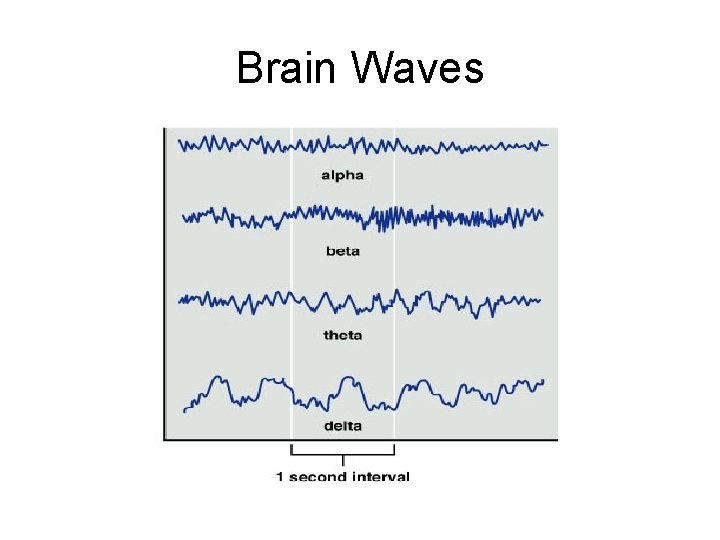 Brain Waves

alpha

beta

theta

delta

1 second interval